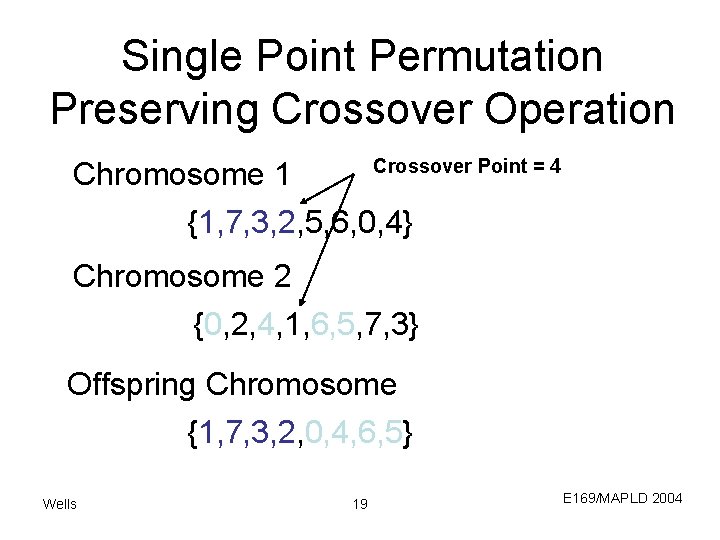 Single Point Permutation Preserving Crossover Operation

Chromosome 1

Crossover Point = 4

{1,7,3,2,5,6,0,4}

Chromosome 2

{0,2,4,1,6,5,7,3}

Offspring Chromosome

{1,7,3,2,0,4,6,5}

Wells

19

E169/MAPLD 2004